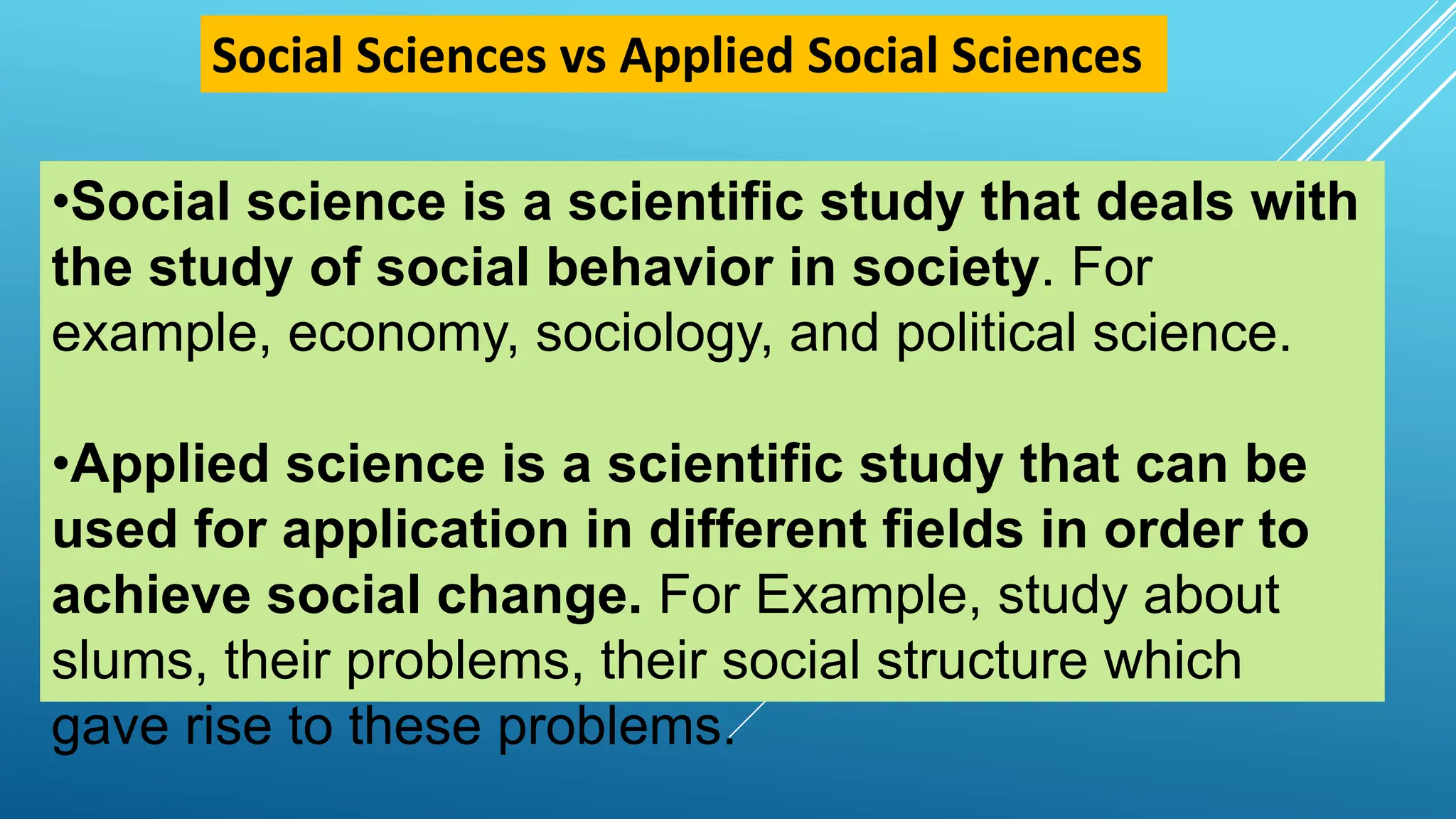 Social Sciences vs Applied Social Sciences

•Social science is a scientific study that deals with the study of social behavior in society. For example, economy, sociology, and political science.

•Applied science is a scientific study that can be used for application in different fields in order to achieve social change. For Example, study about slums, their problems, their social structure which gave rise to these problems.